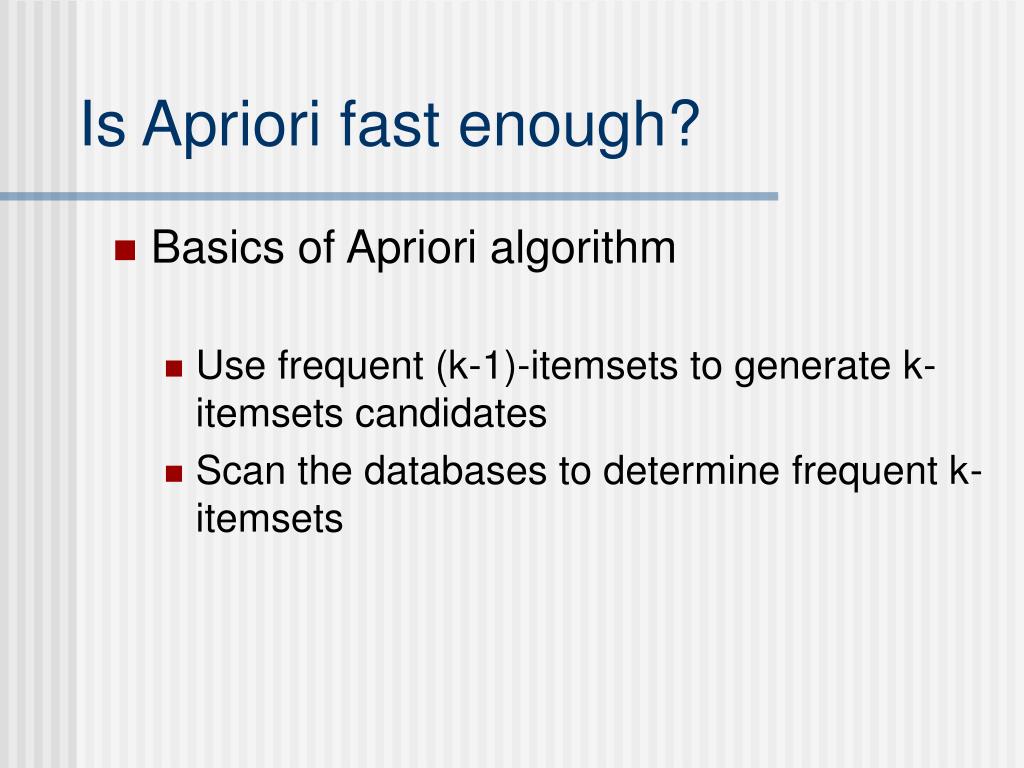 Is Apriori fast enough?

Basics of Apriori algorithm

Use frequent (k-1)-itemsets to generate k-itemsets candidates

Scan the databases to determine frequent k-itemsets